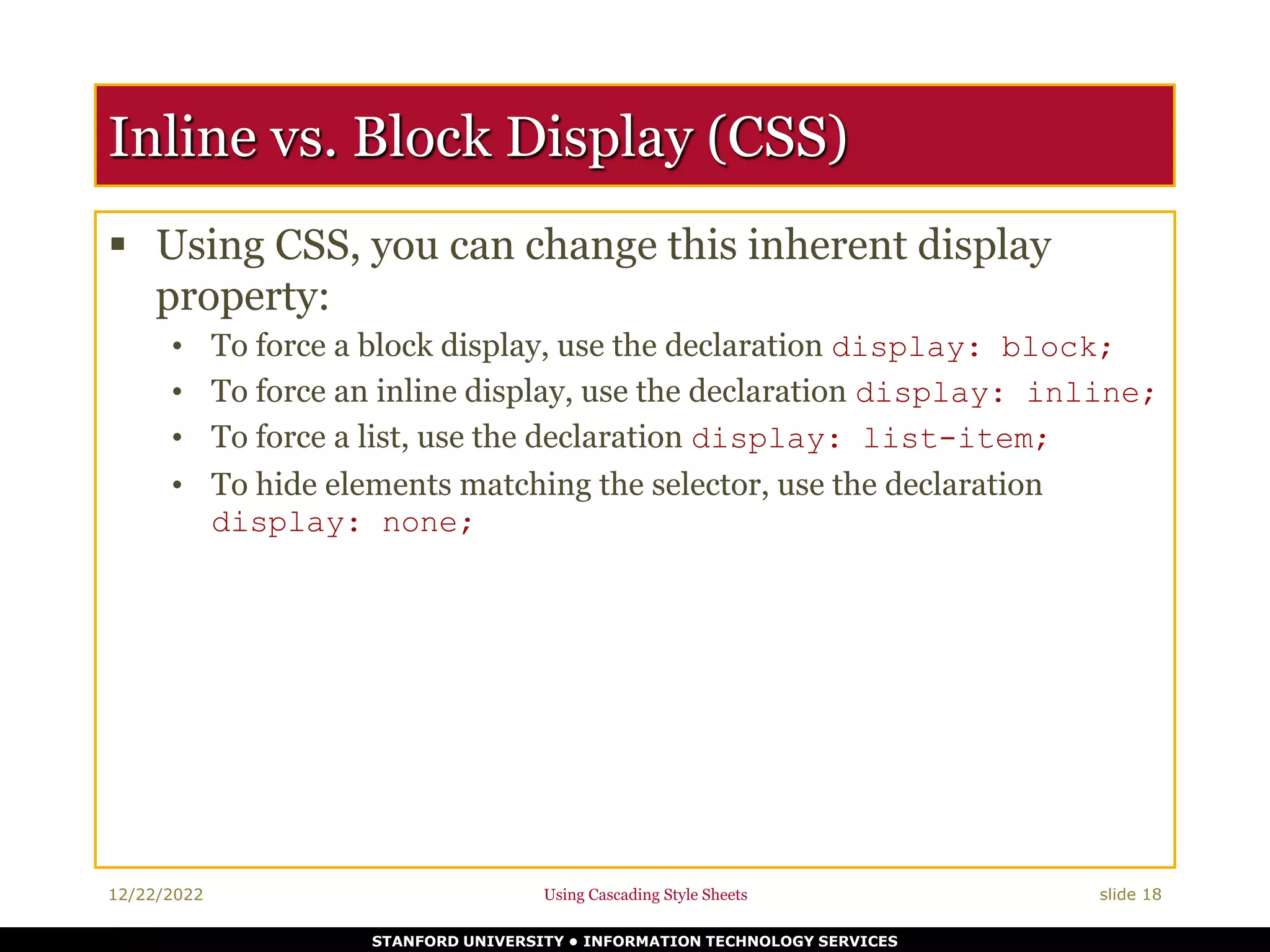 Inline vs. Block Display (CSS)

▪ Using CSS, you can change this inherent display property:

• To force a block display, use the declaration display: block;
• To force an inline display, use the declaration display: inline;
• To force a list, use the declaration display: list-item;
• To hide elements matching the selector, use the declaration display: none;

12/22/2022

Using Cascading Style Sheets

slide 18

STANFORD UNIVERSITY • INFORMATION TECHNOLOGY SERVICES